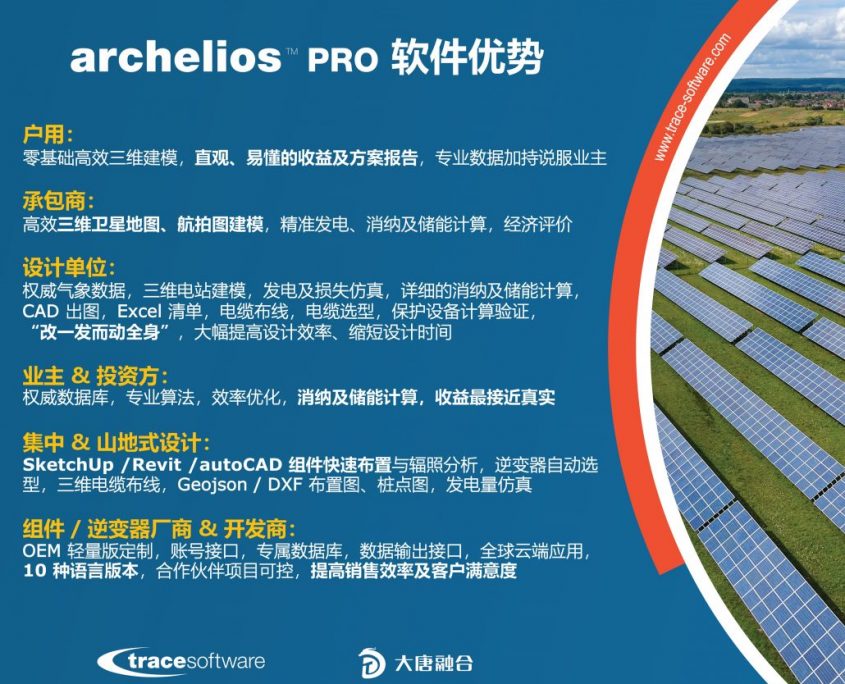 archelios™ PRO 软件优势

户用：
零基础高效三维建模，直观、易懂的收益及方案报告，专业数据加持说服业主

承包商：
高效三维卫星地图、航拍图建模，精准发电、消纳及储能计算，经济评价

设计单位：
权威气象数据，三维电站建模，发电及损失仿真，详细的消纳及储能计算，CAD 出图，Excel 清单，电缆布线，电缆选型，保护设备计算验证，“改一发而动全身”，大幅提高设计效率、缩短设计时间

业主 & 投资方：
权威数据库，专业算法，效率优化，消纳及储能计算，收益最接近真实

集中 & 山地式设计：
SketchUp /Revit /autoCAD 组件快速布置与辐照分析，逆变器自动选型，三维电缆布线，Geojson / DXF 布置图、桩点图，发电量仿真

组件 / 逆变器厂商 & 开发商：
OEM 轻量版定制，账号接口，专属数据库，数据输出接口，全球云端应用，10 种语言版本，合作伙伴项目可控，提高销售效率及客户满意度

www.trace-software.com

tracesoftware

大唐融合